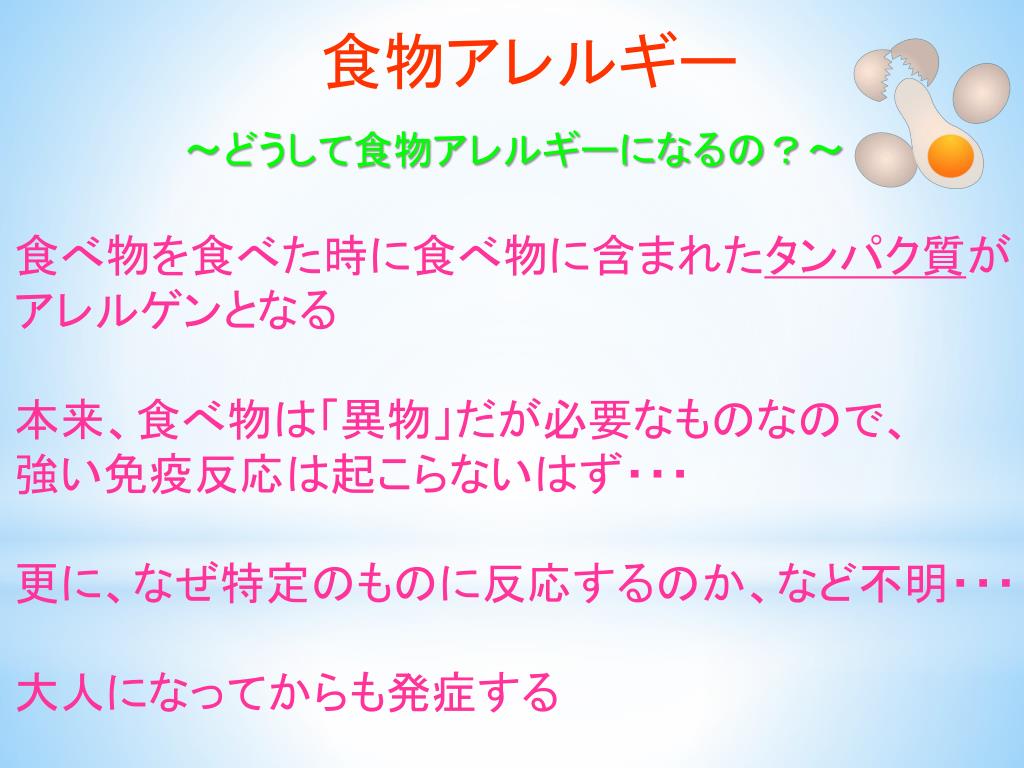 食物アレルギー

～どうして食物アレルギーになるの？～

食べ物を食べた時に食べ物に含まれたタンパク質がアレルゲンとなる

本来、食べ物は「異物」だが必要なものなので、強い免疫反応は起こらないはず・・・

更に、なぜ特定のものに反応するのか、など不明・・・

大人になってからも発症する